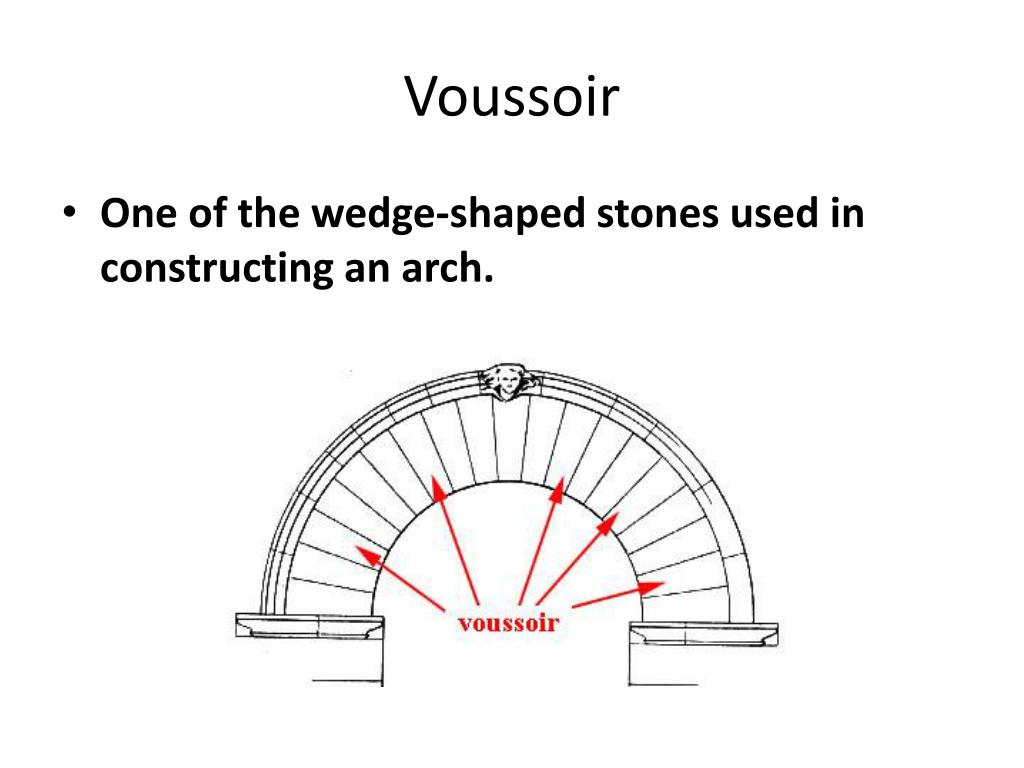 Voussoir

• One of the wedge-shaped stones used in constructing an arch.

voussoir